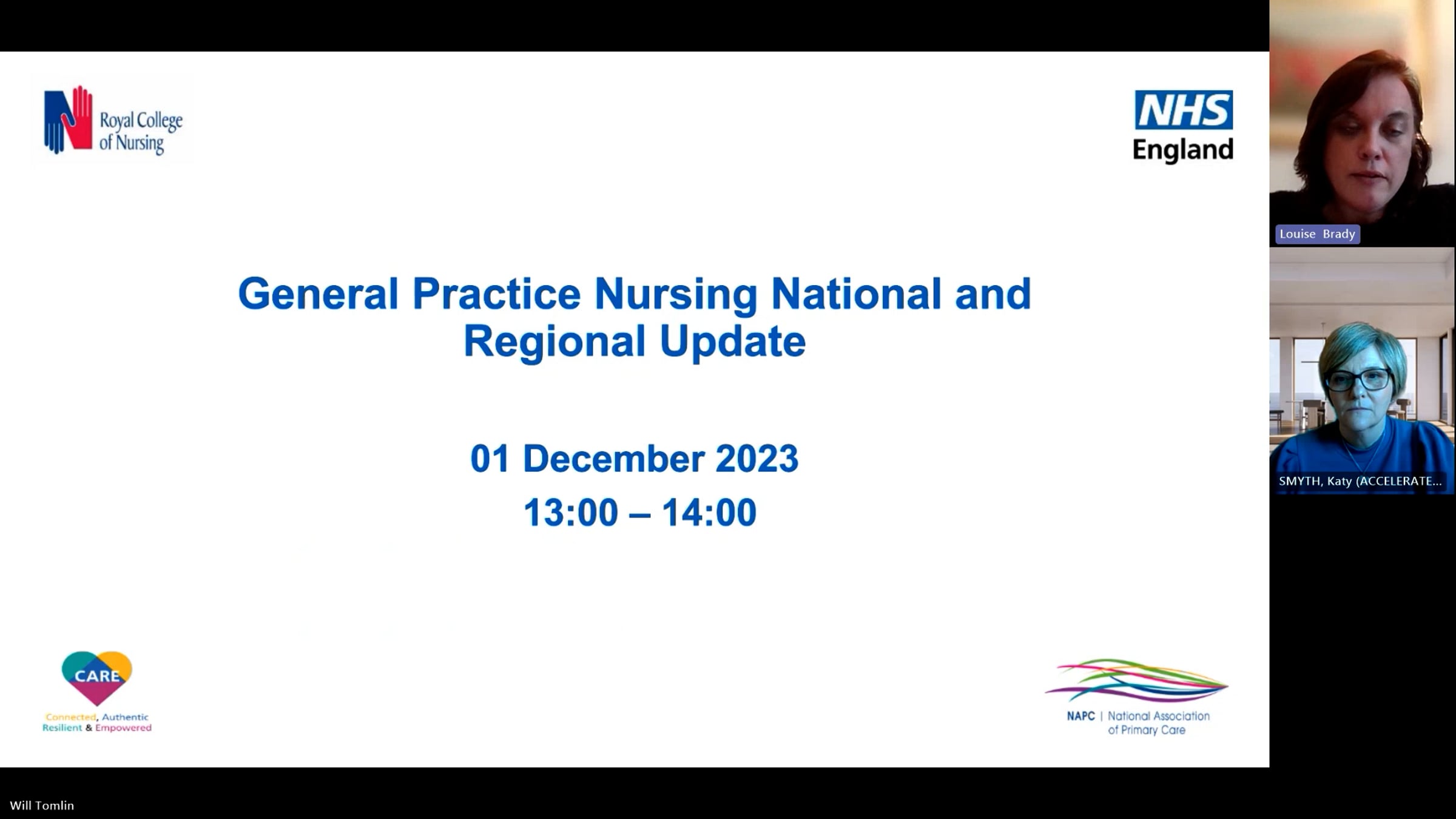 Royal College of Nursing

NHS England

General Practice Nursing National and Regional Update

01 December 2023

13:00 – 14:00

CARE
Connected, Authentic Resilient & Empowered

NAPC | National Association of Primary Care

Louise Brady

SMYTH, Katy (ACCELERATE...

Will Tomlin